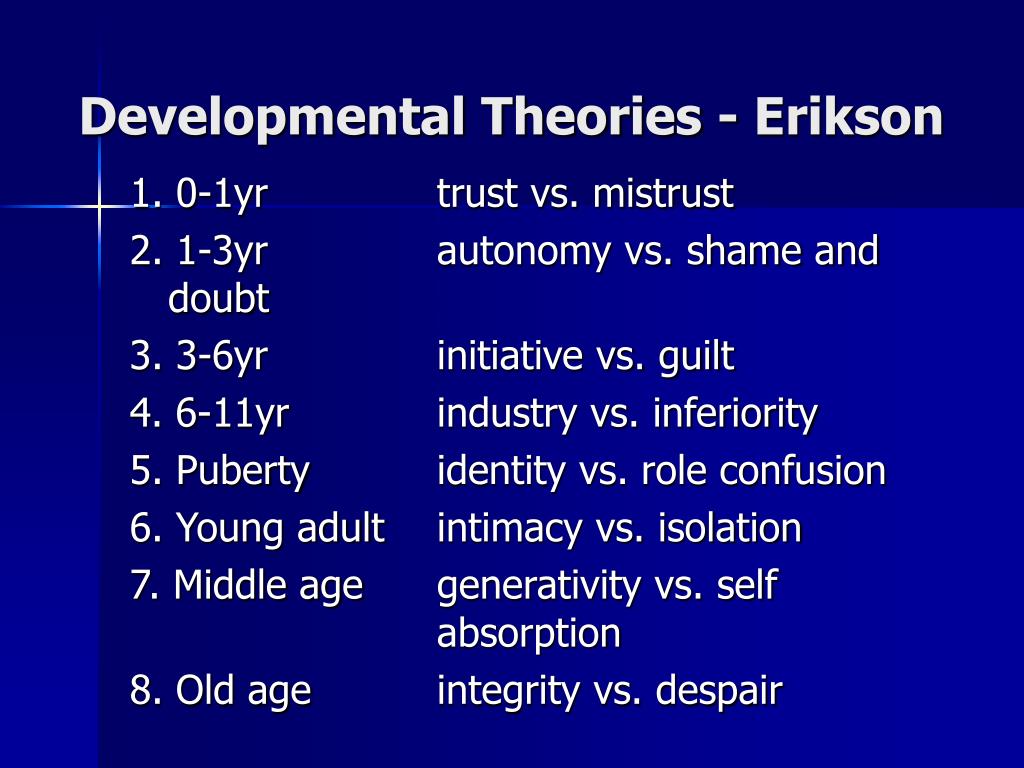 Developmental Theories - Erikson

1. 0-1yr trust vs. mistrust
2. 1-3yr autonomy vs. shame and doubt
3. 3-6yr initiative vs. guilt
4. 6-11yr industry vs. inferiority
5. Puberty identity vs. role confusion
6. Young adult intimacy vs. isolation
7. Middle age generativity vs. self absorption
8. Old age integrity vs. despair